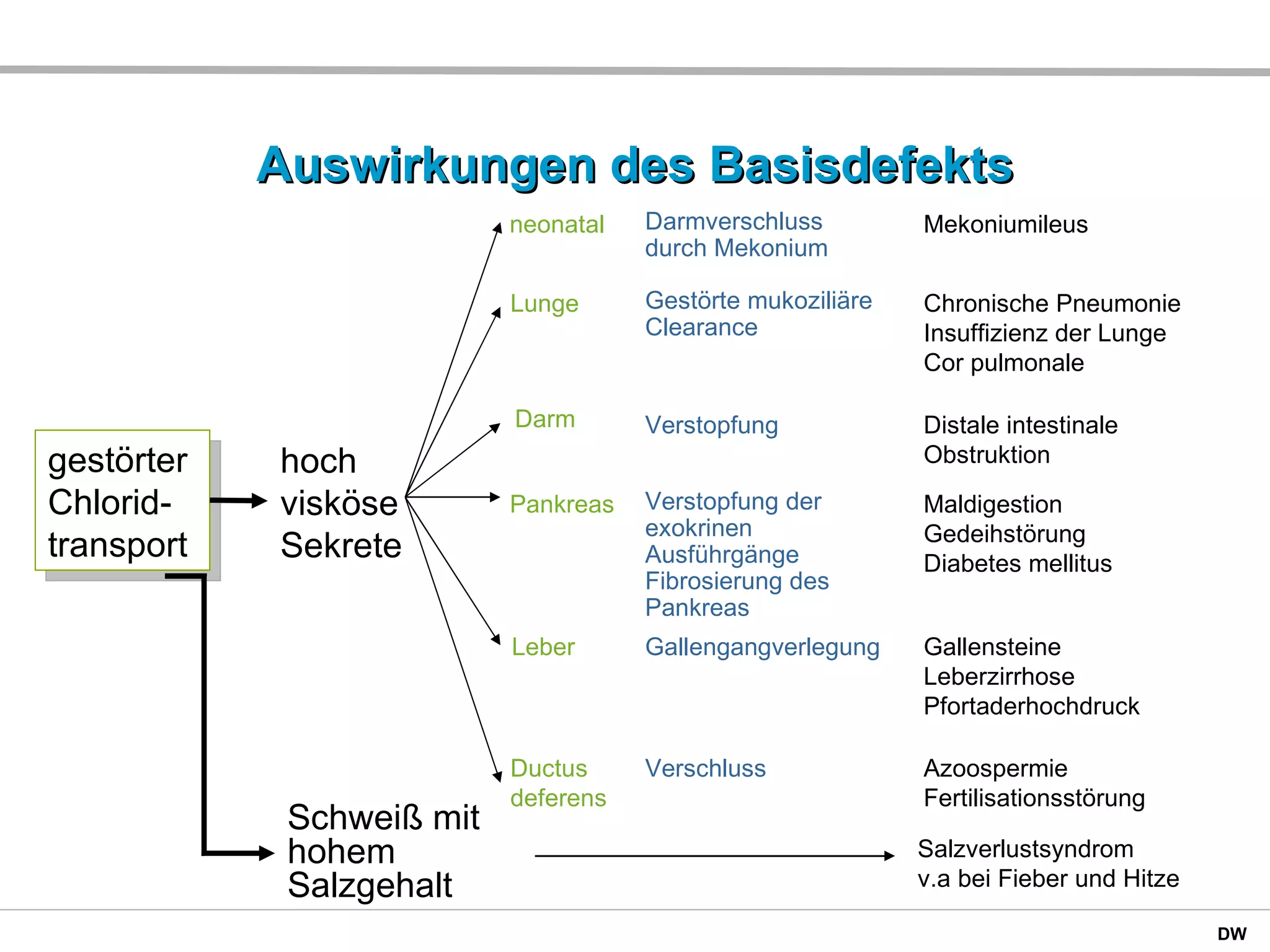 Auswirkungen des Basisdefekts

gestörter Chlorid-transport

hoch visköse Sekrete

neonatal
Darmverschluss durch Mekonium
Mekoniumileus

Lunge
Gestörte mukoziliäre Clearance
Chronische Pneumonie
Insuffizienz der Lunge
Cor pulmonale

Darm
Verstopfung
Distale intestinale Obstruktion

Pankreas
Verstopfung der exokrinen Ausführgänge
Fibrosierung des Pankreas
Maldigestion
Gedeihstörung
Diabetes mellitus

Leber
Gallengangverlegung
Gallensteine
Leberzirrhose
Pfortaderhochdruck

Ductus deferens
Verschluss
Azoospermie
Fertilisationsstörung

Schweiß mit hohem Salzgehalt

Salzverlustsyndrom
v.a bei Fieber und Hitze

DW